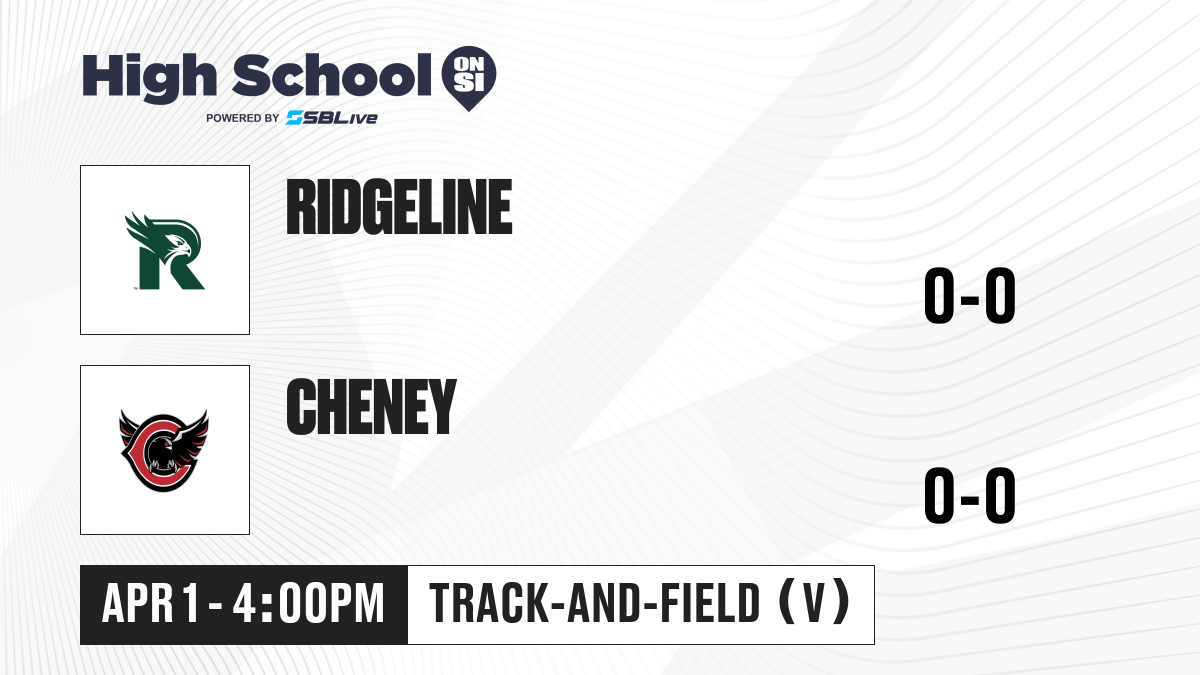 High School ON SI
POWERED BY SBLive

RIDGELINE

0-0

CHENEY

0-0

APR 1 - 4:00PM

TRACK-AND-FIELD (V)